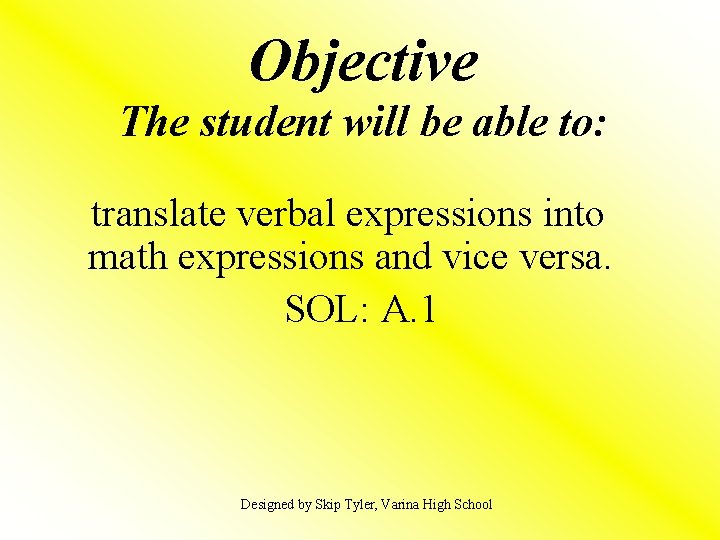 Objective
The student will be able to:

translate verbal expressions into math expressions and vice versa.

SOL: A.1

Designed by Skip Tyler, Varina High School